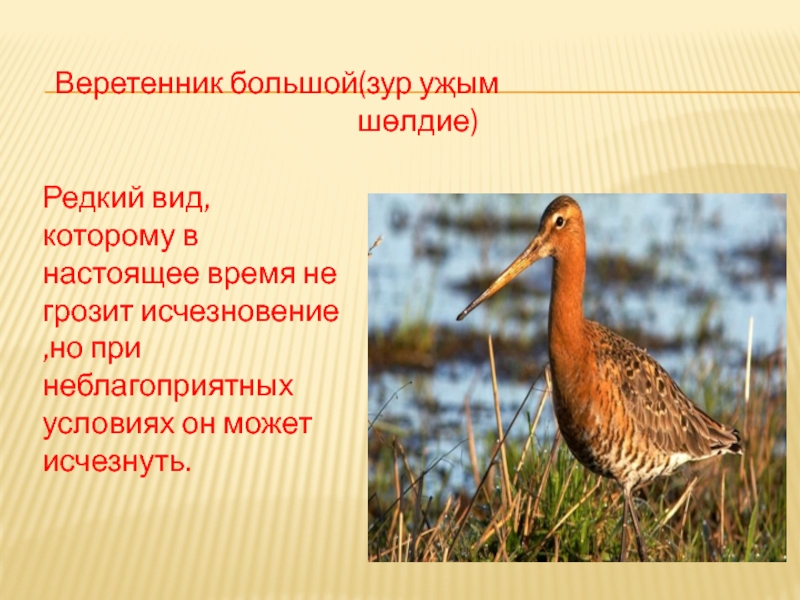 Веретенник большой(зур уҗым шөлдие)

Редкий вид, которому в настоящее время не грозит исчезновение ,но при неблагоприятных условиях он может исчезнуть.